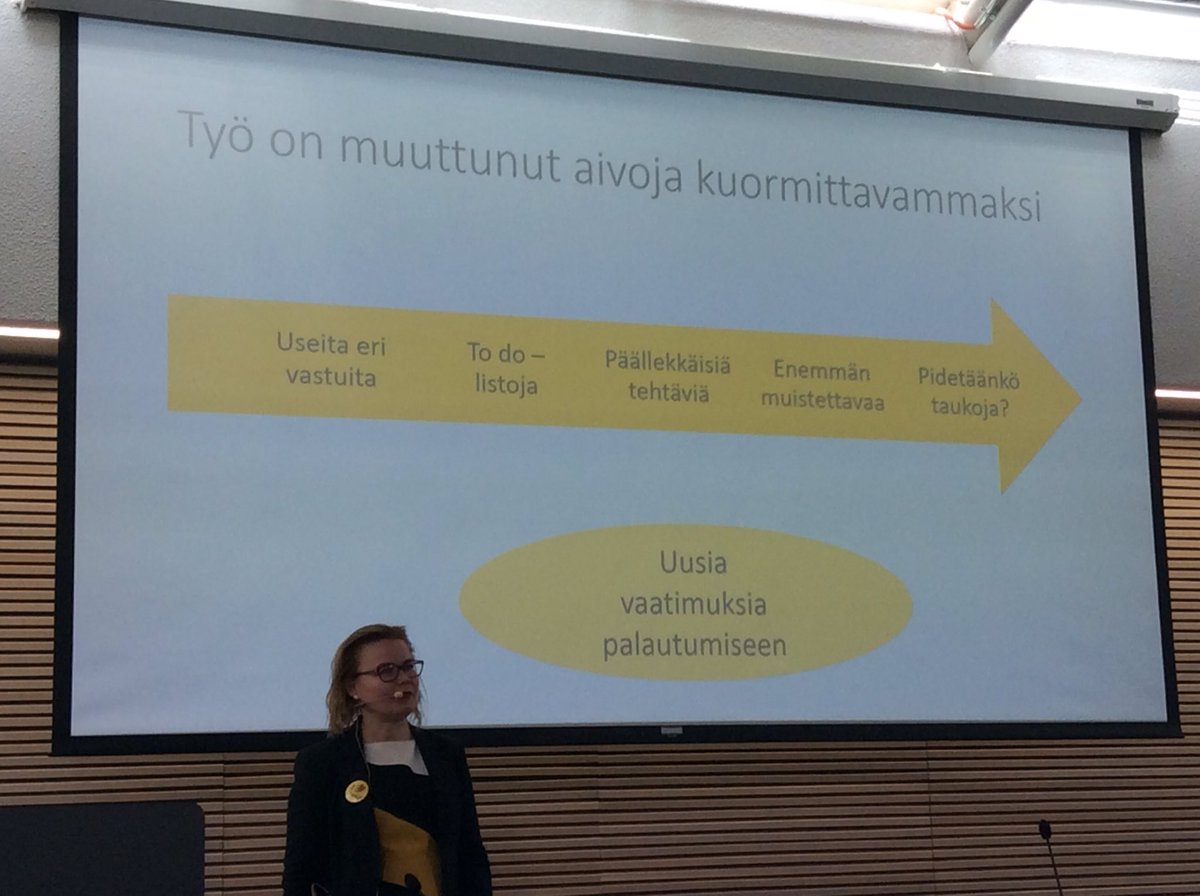 Työ on muuttunut aivoja kuormittavammaksi

Useita eri vastuita

To do – listoja

Päällekkäisiä tehtäviä

Enemmän muistettavaa

Pidetäänkö taukoja?

Uusia vaatimuksia palautumiseen